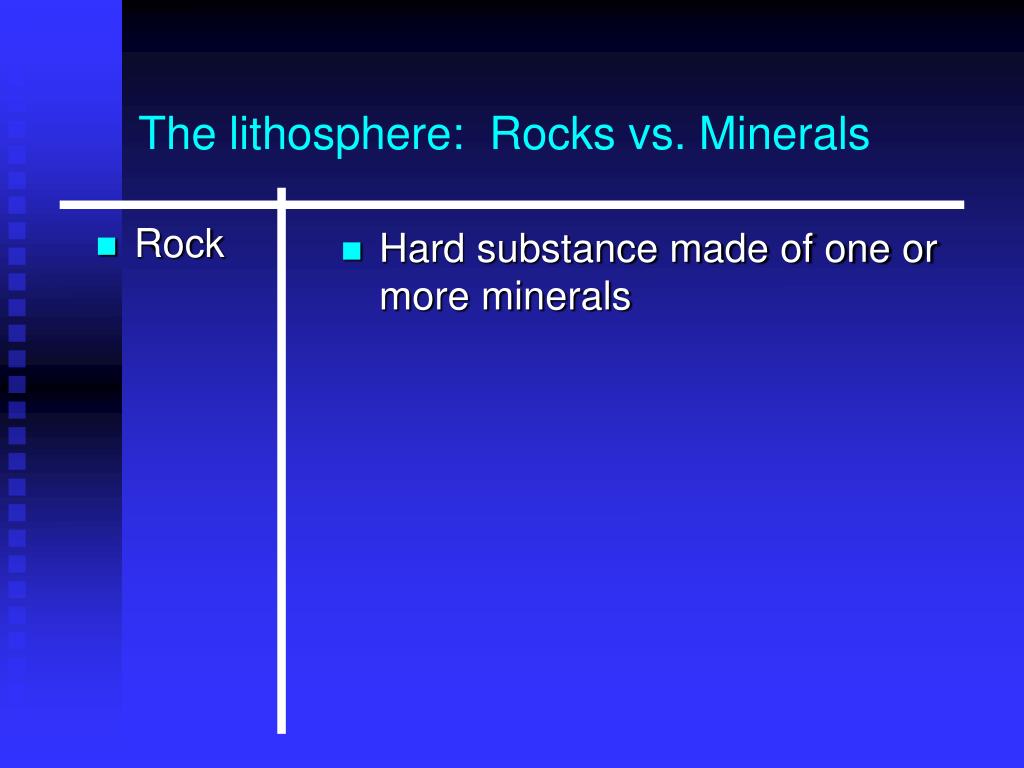 The lithosphere:  Rocks vs. Minerals

Rock

Hard substance made of one or more minerals